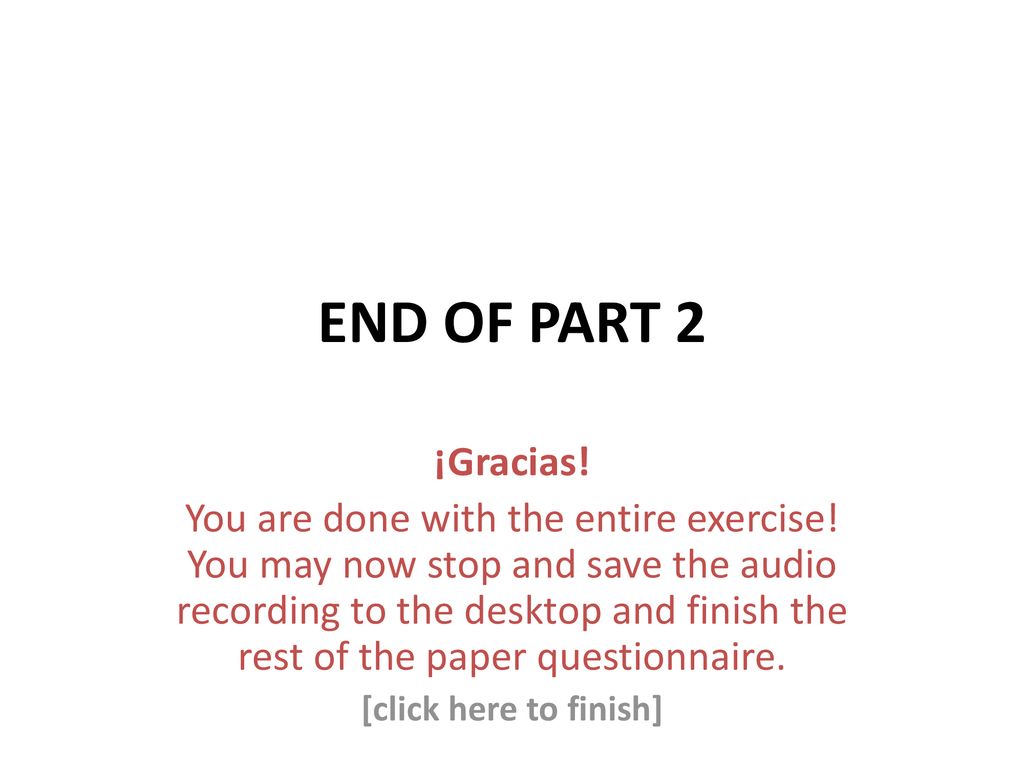 END OF PART 2

¡Gracias!

You are done with the entire exercise! You may now stop and save the audio recording to the desktop and finish the rest of the paper questionnaire.

[click here to finish]